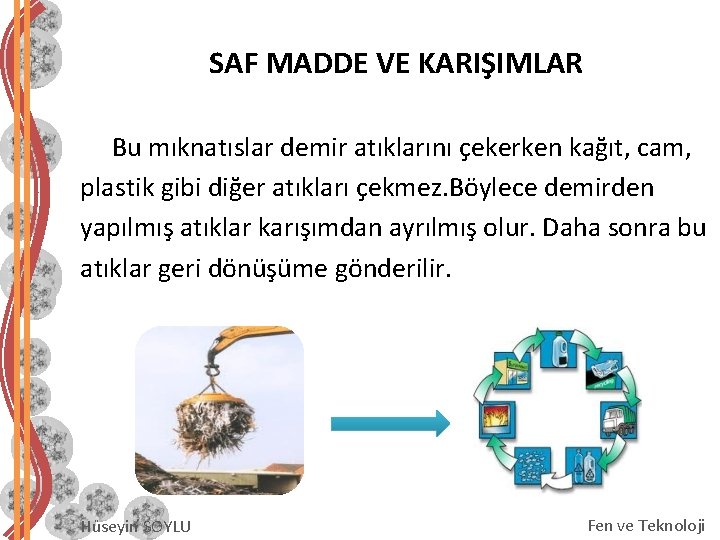 SAF MADDE VE KARIŞIMLAR

Bu mıknatıslar demir atıklarını çekerken kağıt, cam, plastik gibi diğer atıkları çekmez.Böylece demirden yapılmış atıklar karışımdan ayrılmış olur. Daha sonra bu atıklar geri dönüşüme gönderilir.

Hüseyin SOYLU

Fen ve Teknoloji